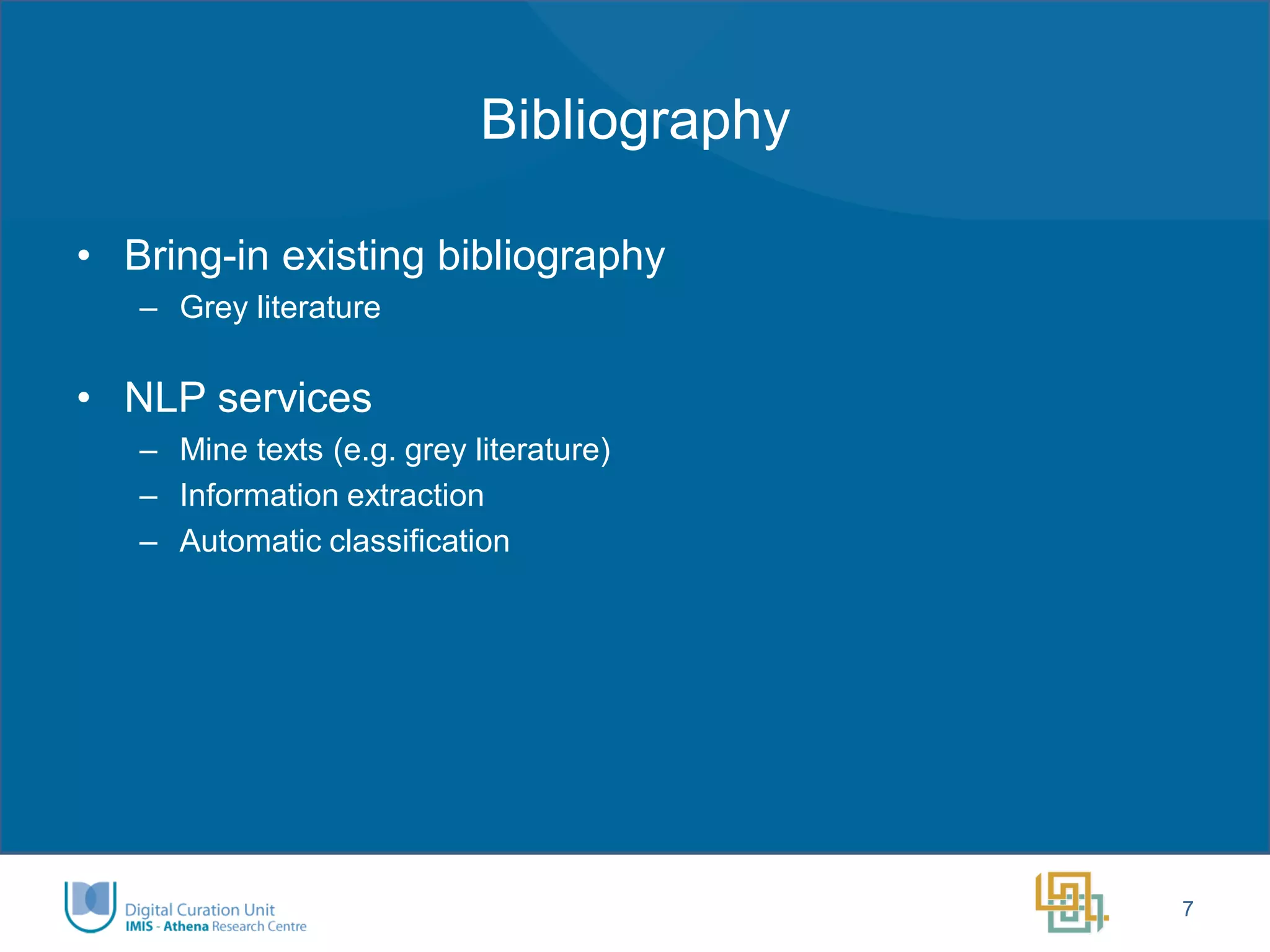 Bibliography

• Bring-in existing bibliography
 – Grey literature

• NLP services
 – Mine texts (e.g. grey literature)
 – Information extraction
 – Automatic classification

Digital Curation Unit
IMIS - Athena Research Centre

7